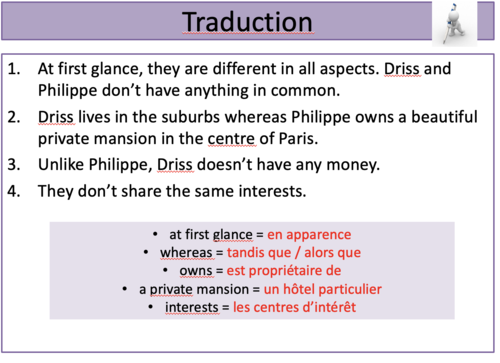 Traduction

1. At first glance, they are different in all aspects. Driss and Philippe don't have anything in common.
2. Driss lives in the suburbs whereas Philippe owns a beautiful private mansion in the centre of Paris.
3. Unlike Philippe, Driss doesn't have any money.
4. They don't share the same interests.

• at first glance = en apparence
• whereas = tandis que / alors que
• owns = est propriétaire de
• a private mansion = un hôtel particulier
• interests = les centres d'intérêt